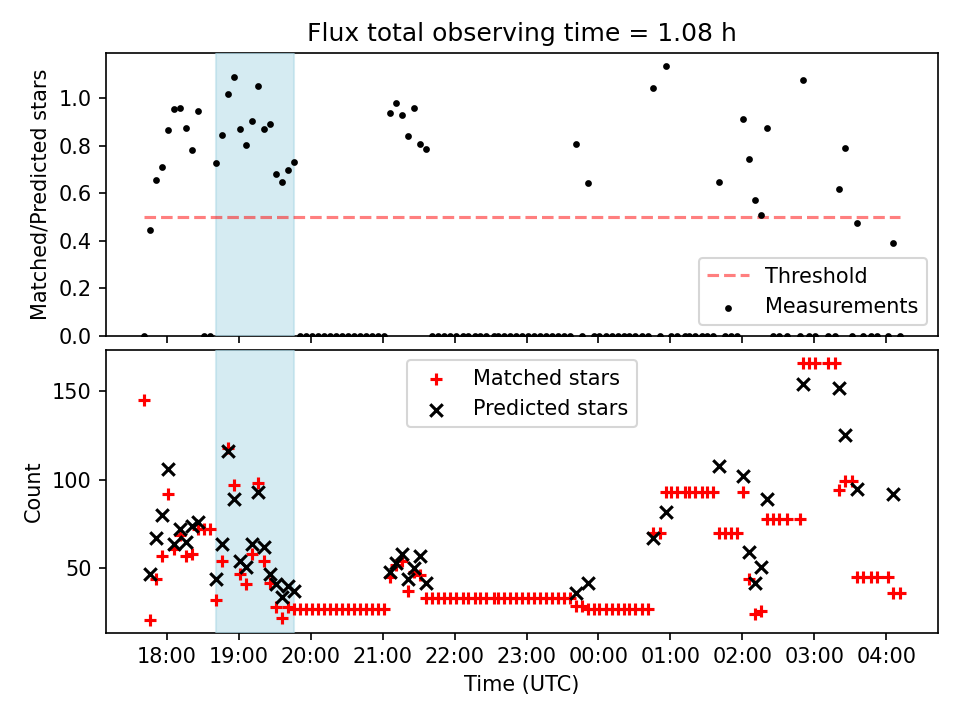 Flux total observing time = 1.08 h

Matched/Predicted stars

1.0
0.8
0.6
0.4
0.2
0.0

Threshold
Measurements

Count

150
100
50

Matched stars
Predicted stars

18:00
19:00
20:00
21:00
22:00
23:00
00:00
01:00
02:00
03:00
04:00

Time (UTC)